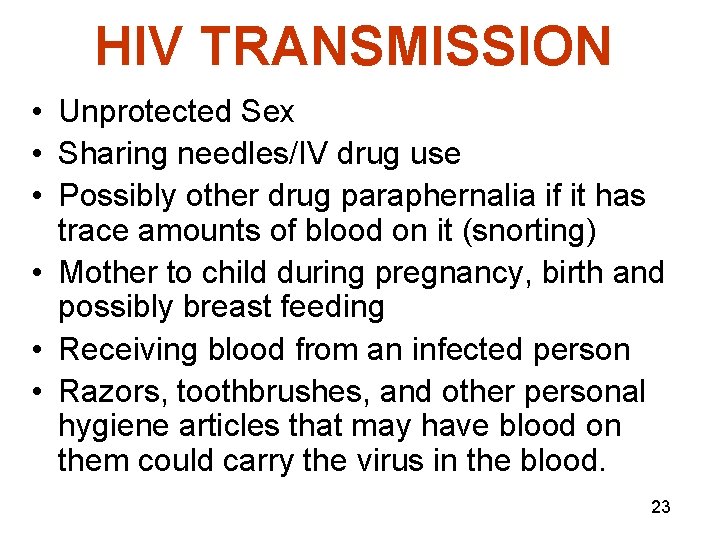 HIV TRANSMISSION

• Unprotected Sex
• Sharing needles/IV drug use
• Possibly other drug paraphernalia if it has trace amounts of blood on it (snorting)
• Mother to child during pregnancy, birth and possibly breast feeding
• Receiving blood from an infected person
• Razors, toothbrushes, and other personal hygiene articles that may have blood on them could carry the virus in the blood.

23